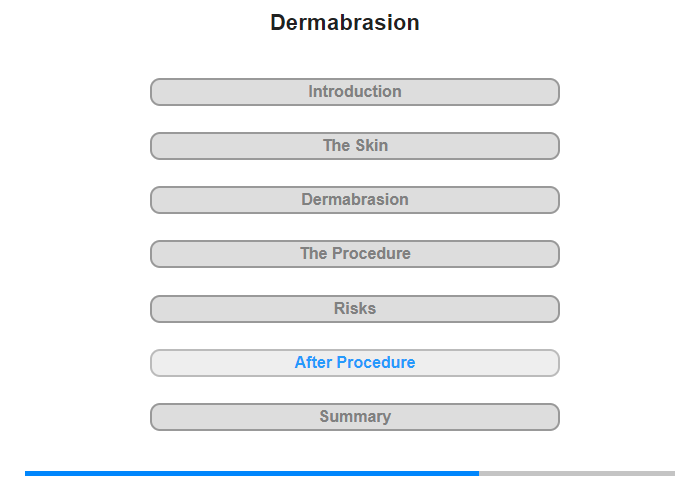 Dermabrasion

Introduction

The Skin

Dermabrasion

The Procedure

Risks

After Procedure

Summary